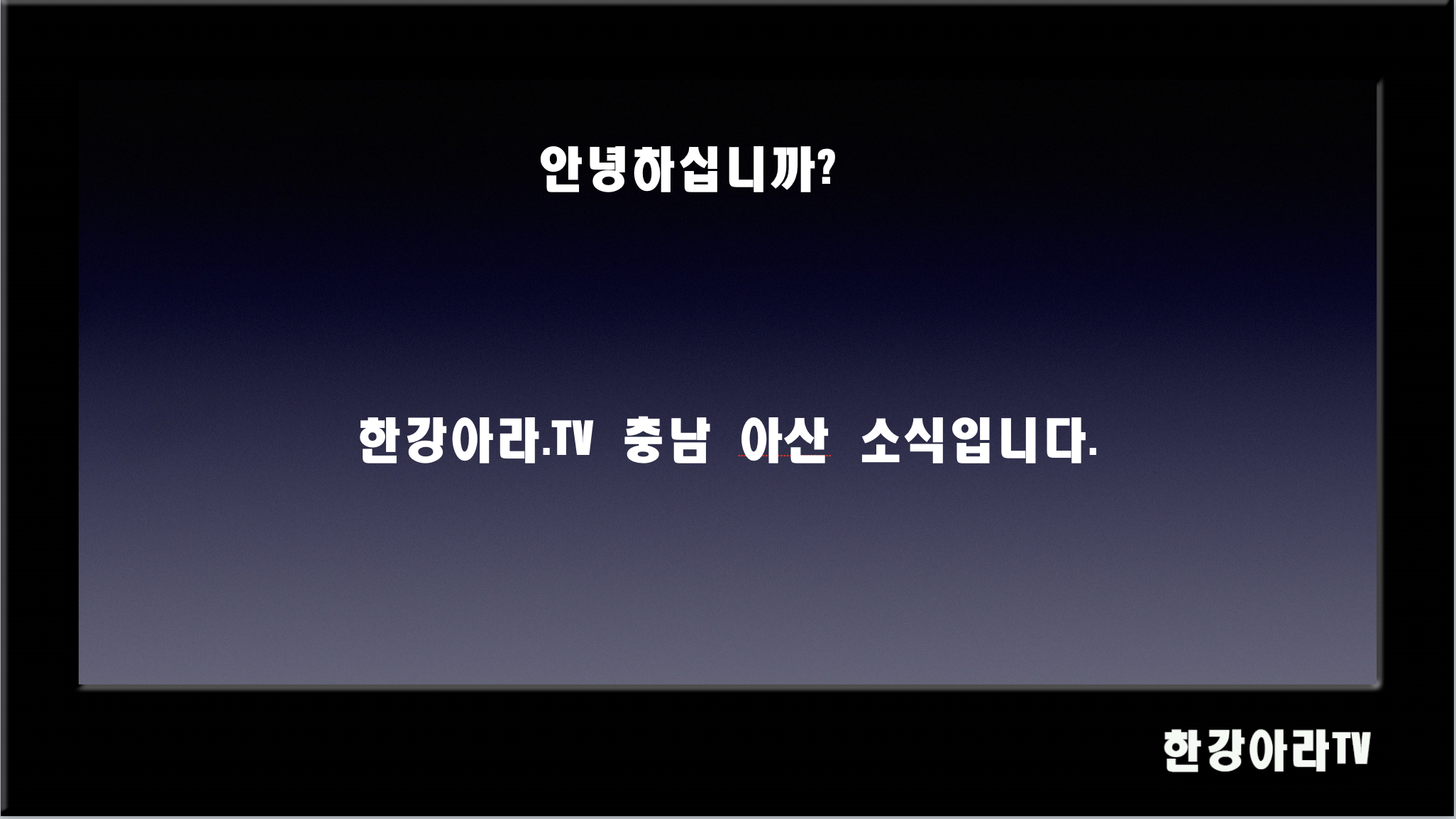 안녕하십니까?

한강아라.TV 충남 아산 소식입니다.

한강아라TV